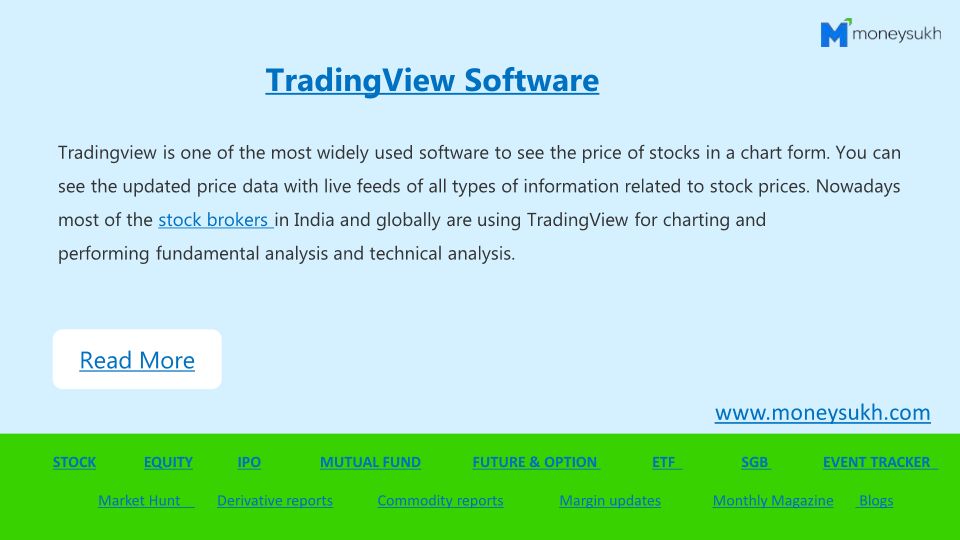 moneysukh

TradingView Software

Tradingview is one of the most widely used software to see the price of stocks in a chart form. You can see the updated price data with live feeds of all types of information related to stock prices. Nowadays most of the stock brokers in India and globally are using TradingView for charting and performing fundamental analysis and technical analysis.

Read More

www.moneysukh.com

STOCK EQUITY IPO MUTUAL FUND FUTURE & OPTION ETF SGB EVENT TRACKER

Market Hunt Derivative reports Commodity reports Margin updates Monthly Magazine Blogs